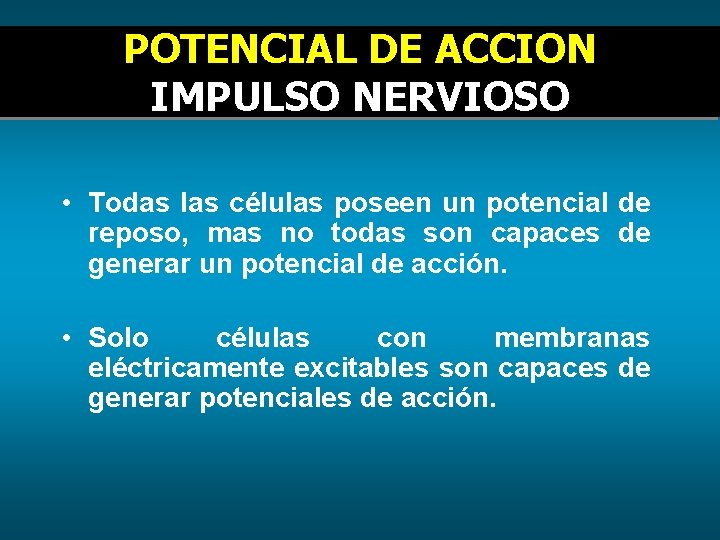 POTENCIAL DE ACCION
IMPULSO NERVIOSO

• Todas las células poseen un potencial de reposo, mas no todas son capaces de generar un potencial de acción.

• Solo células con membranas eléctricamente excitables son capaces de generar potenciales de acción.